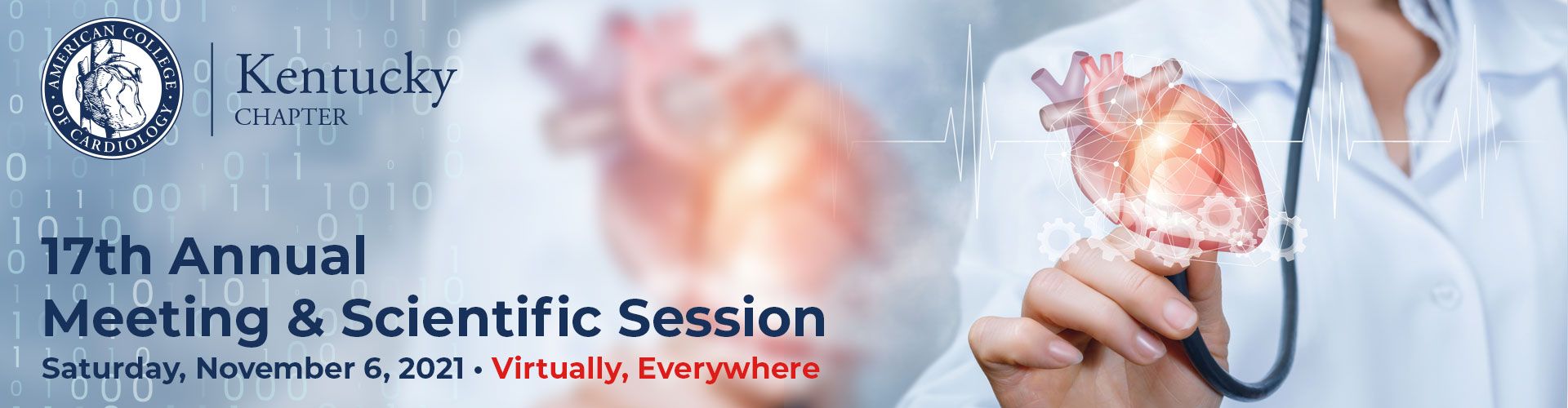 AMERICAN COLLEGE OF CARDIOLOGY

Kentucky
CHAPTER

17th Annual
Meeting & Scientific Session

Saturday, November 6, 2021 • Virtually, Everywhere